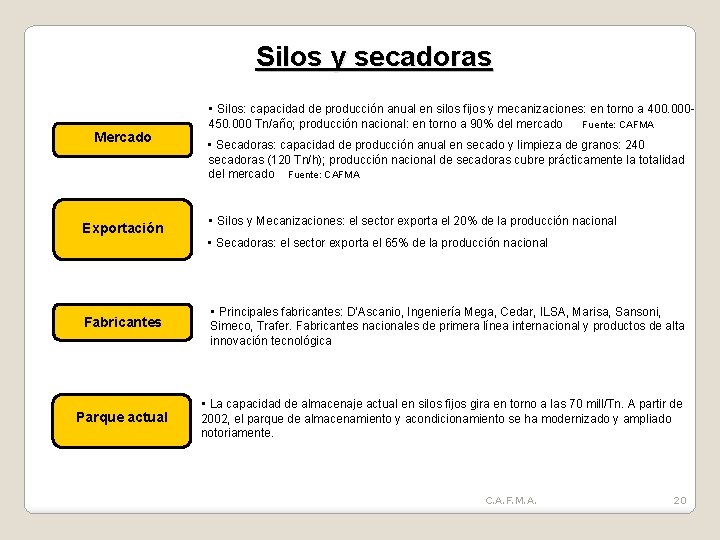 Silos y secadoras

Mercado

▪ Silos: capacidad de producción anual en silos fijos y mecanizaciones: en torno a 400.000-450.000 Tn/año; producción nacional: en torno a 90% del mercado Fuente: CAFMA

▪ Secadoras: capacidad de producción anual en secado y limpieza de granos: 240 secadoras (120 Tn/h); producción nacional de secadoras cubre prácticamente la totalidad del mercado Fuente: CAFMA

Exportación

▪ Silos y Mecanizaciones: el sector exporta el 20% de la producción nacional

▪ Secadoras: el sector exporta el 65% de la producción nacional

Fabricantes

▪ Principales fabricantes: D'Ascanio, Ingeniería Mega, Cedar, ILSA, Marisa, Sansoni, Simeco, Trafer. Fabricantes nacionales de primera línea internacional y productos de alta innovación tecnológica

Parque actual

▪ La capacidad de almacenaje actual en silos fijos gira en torno a las 70 mill/Tn. A partir de 2002, el parque de almacenamiento y acondicionamiento se ha modernizado y ampliado notoriamente.

C.A.F.M.A.

20